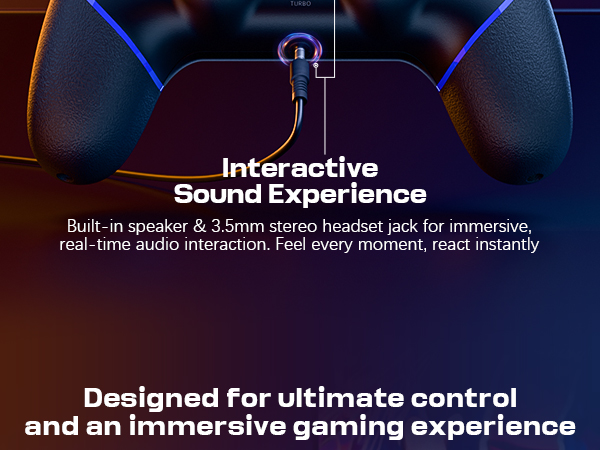 TURBO

Interactive Sound Experience

Built-in speaker & 3.5mm stereo headset jack for immersive, real-time audio interaction. Feel every moment, react instantly

Designed for ultimate control and an immersive gaming experience